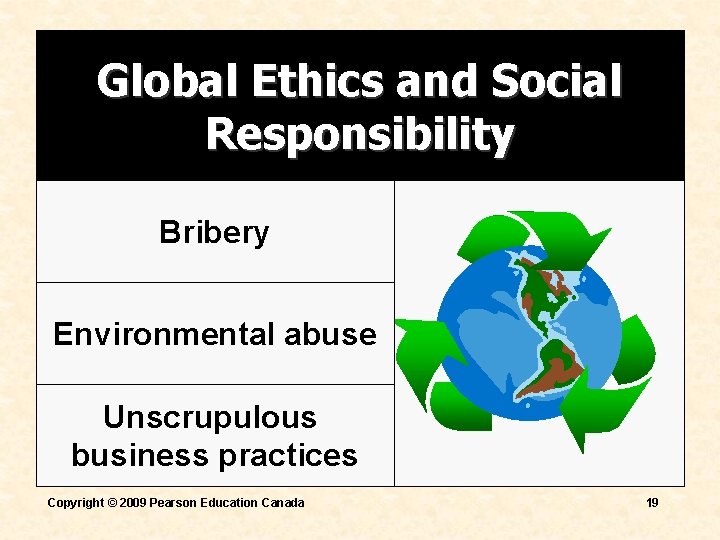 Global Ethics and Social Responsibility

Bribery

Environmental abuse

Unscrupulous business practices

Copyright © 2009 Pearson Education Canada

19